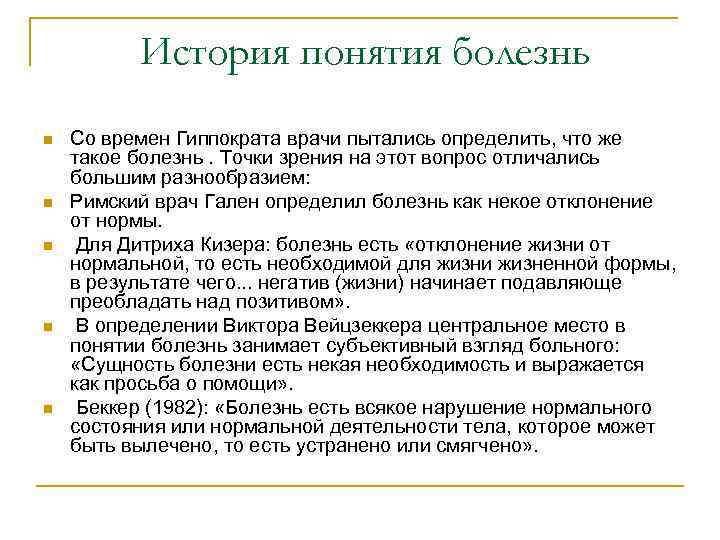 История понятия болезнь

Со времен Гиппократа врачи пытались определить, что же такое болезнь . Точки зрения на этот вопрос отличались большим разнообразием:

Римский врач Гален определил болезнь как некое отклонение от нормы.

Для Дитриха Кизера: болезнь есть «отклонение жизни от нормальной, то есть необходимой для жизни жизненной формы, в результате чего... негатив (жизни) начинает подавляюще преобладать над позитивом».

В определении Виктора Вейцзеккера центральное место в понятии болезнь занимает субъективный взгляд больного: «Сущность болезни есть некая необходимость и выражается как просьба о помощи».

Беккер (1982): «Болезнь есть всякое нарушение нормального состояния или нормальной деятельности тела, которое может быть вылечено, то есть устранено или смягчено».